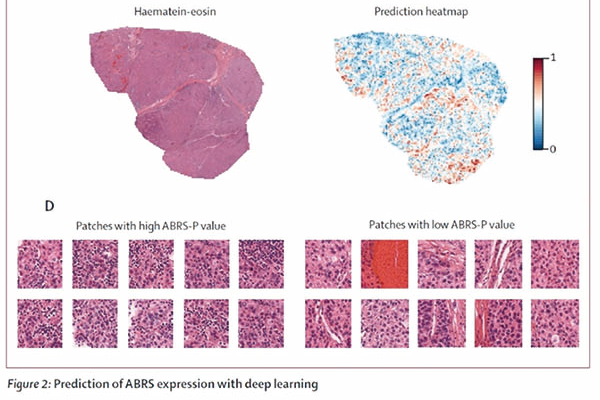 Haematein-eosin

Prediction heatmap

1

0

D

Patches with high ABRS-P value

Patches with low ABRS-P value

Figure 2: Prediction of ABRS expression with deep learning